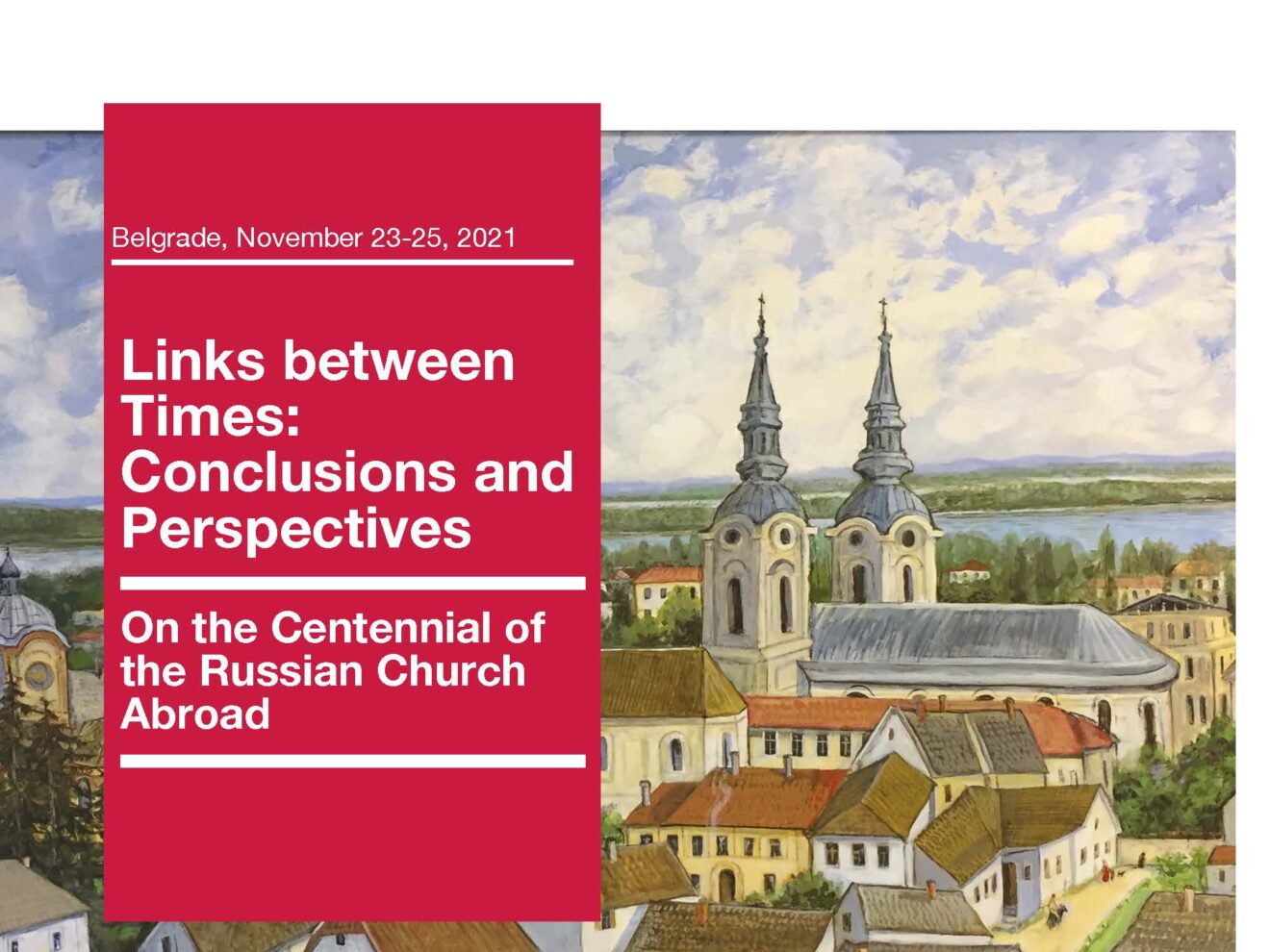 Belgrade, November 23-25, 2021

Links between Times: Conclusions and Perspectives

On the Centennial of the Russian Church Abroad